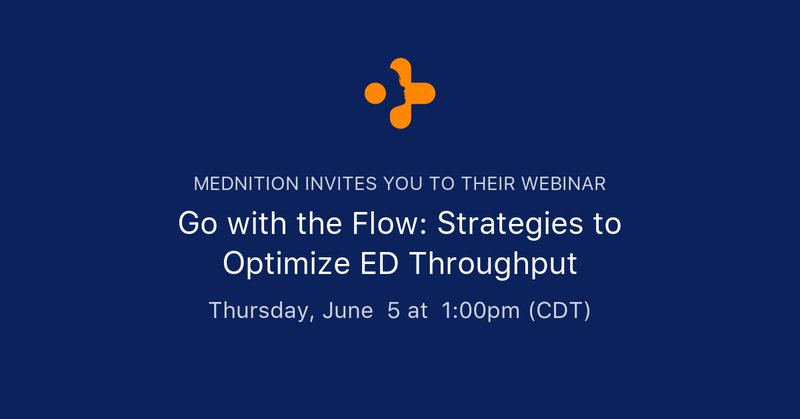 MEDNITION INVITES YOU TO THEIR WEBINAR

Go with the Flow: Strategies to Optimize ED Throughput

Thursday, June 5 at 1:00pm (CDT)